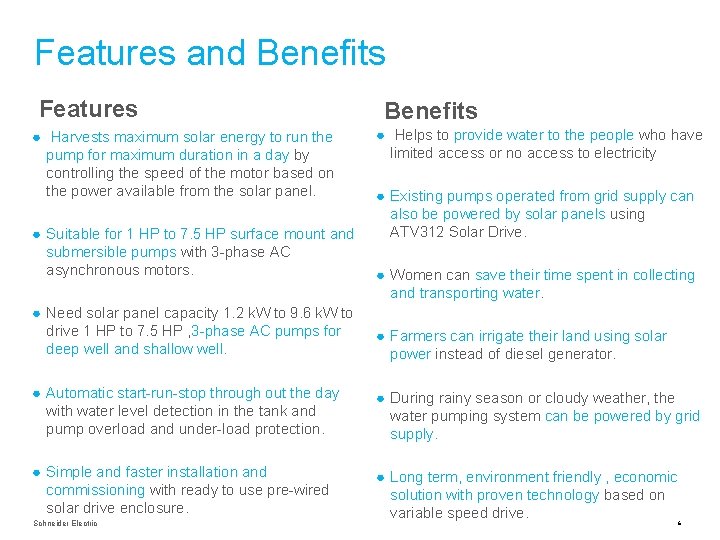 Features and Benefits

Features

● Harvests maximum solar energy to run the pump for maximum duration in a day by controlling the speed of the motor based on the power available from the solar panel.

● Suitable for 1 HP to 7.5 HP surface mount and submersible pumps with 3-phase AC asynchronous motors.

● Need solar panel capacity 1.2 kW to 9.6 kW to drive 1 HP to 7.5 HP ,3-phase AC pumps for deep well and shallow well.

● Automatic start-run-stop through out the day with water level detection in the tank and pump overload and under-load protection.

● Simple and faster installation and commissioning with ready to use pre-wired solar drive enclosure.

Benefits

● Helps to provide water to the people who have limited access or no access to electricity

● Existing pumps operated from grid supply can also be powered by solar panels using ATV312 Solar Drive.

● Women can save their time spent in collecting and transporting water.

● Farmers can irrigate their land using solar power instead of diesel generator.

● During rainy season or cloudy weather, the water pumping system can be powered by grid supply.

● Long term, environment friendly , economic solution with proven technology based on variable speed drive.

Schneider Electric

6